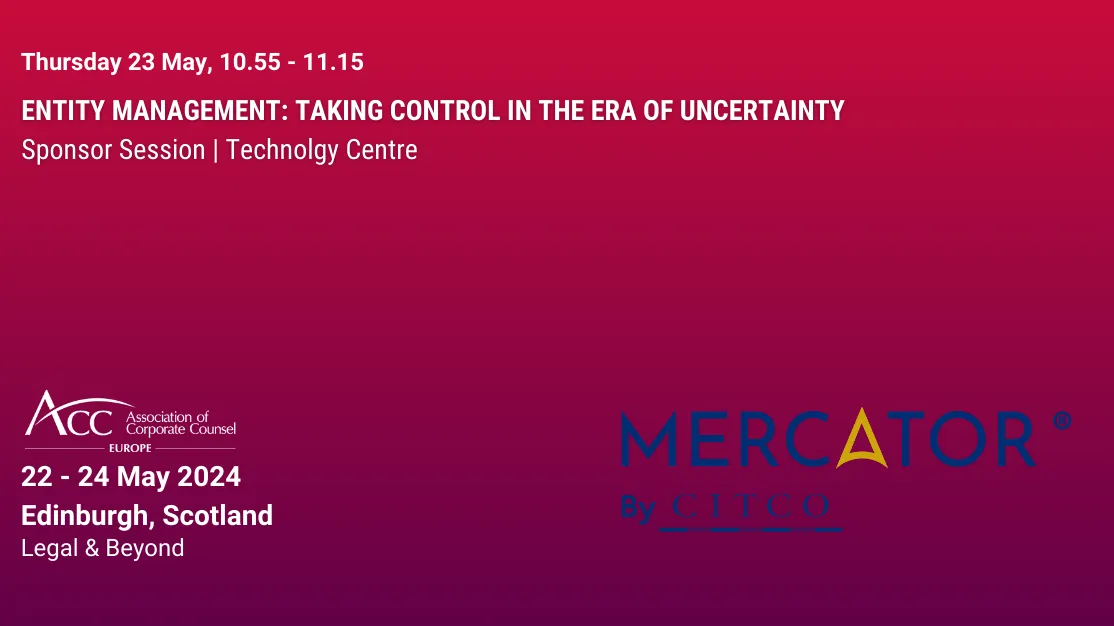 Thursday 23 May, 10.55 - 11.15

ENTITY MANAGEMENT: TAKING CONTROL IN THE ERA OF UNCERTAINTY

Sponsor Session | Technolgy Centre

ACC Association of Corporate Counsel
EUROPE

22 - 24 May 2024
Edinburgh, Scotland
Legal & Beyond

MERCATOR ®
By CITCO